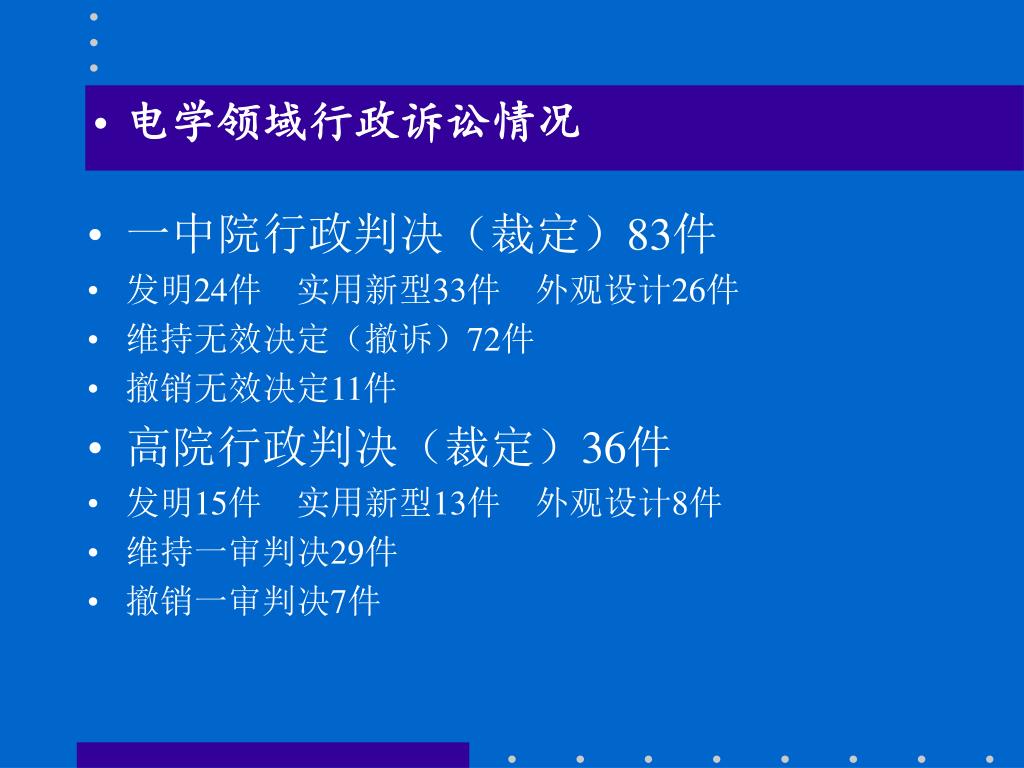 • 电学领域行政诉讼情况

• 一中院行政判决（裁定）83件
• 发明24件 实用新型33件 外观设计26件
• 维持无效决定（撤诉）72件
• 撤销无效决定11件
• 高院行政判决（裁定）36件
• 发明15件 实用新型13件 外观设计8件
• 维持一审判决29件
• 撤销一审判决7件